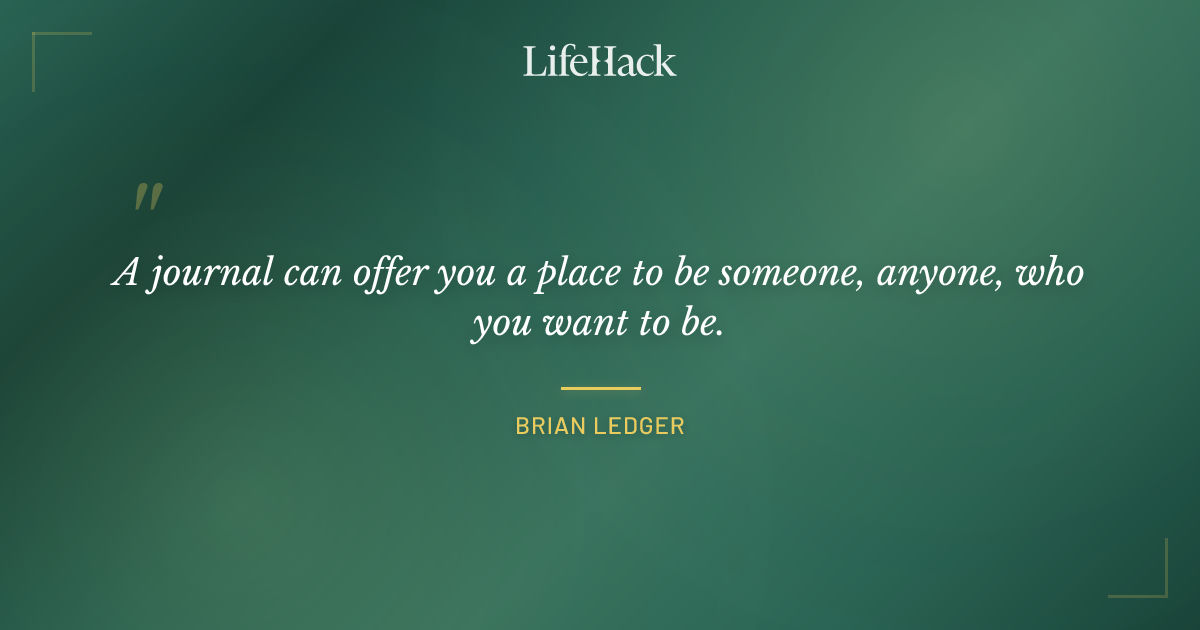 LifeHack

"

A journal can offer you a place to be someone, anyone, who you want to be.

BRIAN LEDGER